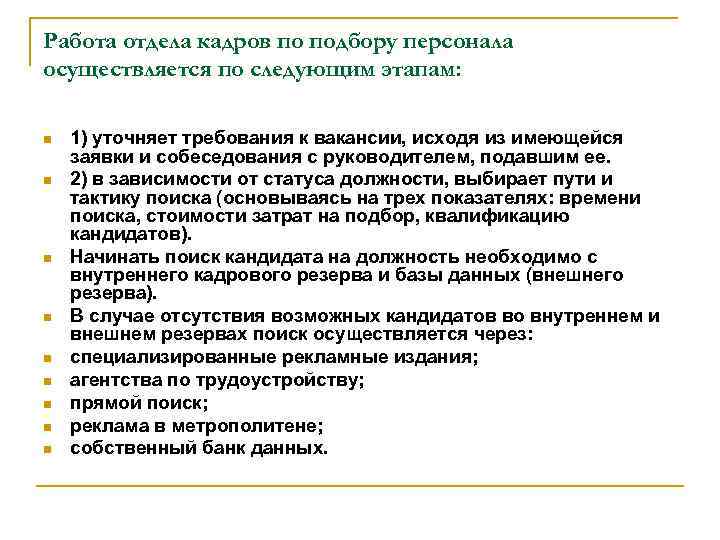 Работа отдела кадров по подбору персонала осуществляется по следующим этапам:

- 1) уточняет требования к вакансии, исходя из имеющейся заявки и собеседования с руководителем, подавшим ее.
- 2) в зависимости от статуса должности, выбирает пути и тактику поиска (основываясь на трех показателях: времени поиска, стоимости затрат на подбор, квалификацию кандидатов).
- Начинать поиск кандидата на должность необходимо с внутреннего кадрового резерва и базы данных (внешнего резерва).
- В случае отсутствия возможных кандидатов во внутреннем и внешнем резервах поиск осуществляется через:
- специализированные рекламные издания;
- агентства по трудоустройству;
- прямой поиск;
- реклама в метрополитене;
- собственный банк данных.